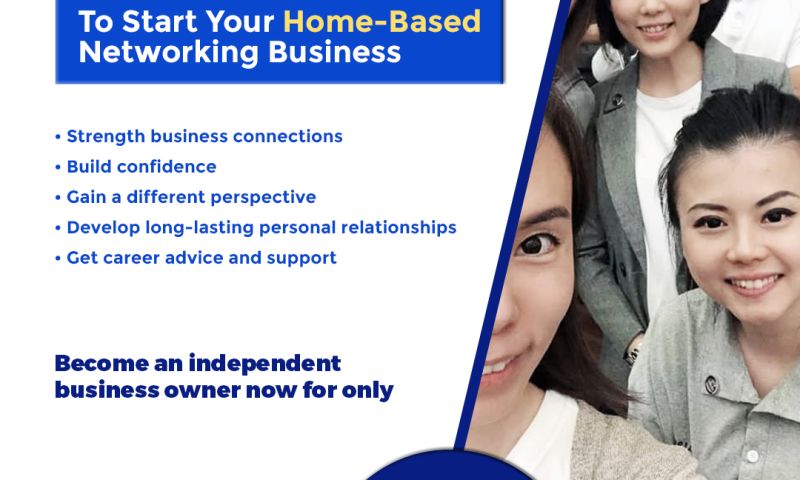 To Start Your Home-Based Networking Business

• Strength business connections
• Build confidence
• Gain a different perspective
• Develop long-lasting personal relationships
• Get career advice and support

Become an independent business owner now for only